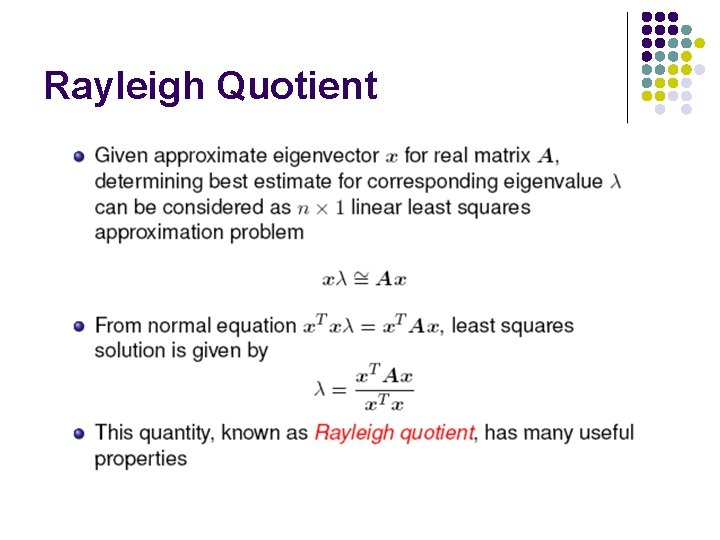 Rayleigh Quotient

Given approximate eigenvector $x$ for real matrix $A$, determining best estimate for corresponding eigenvalue $\lambda$ can be considered as $n \times 1$ linear least squares approximation problem

$x\lambda \cong Ax$

From normal equation $x^T x\lambda = x^T Ax$, least squares solution is given by

$\lambda = \frac{x^T Ax}{x^T x}$

This quantity, known as Rayleigh quotient, has many useful properties